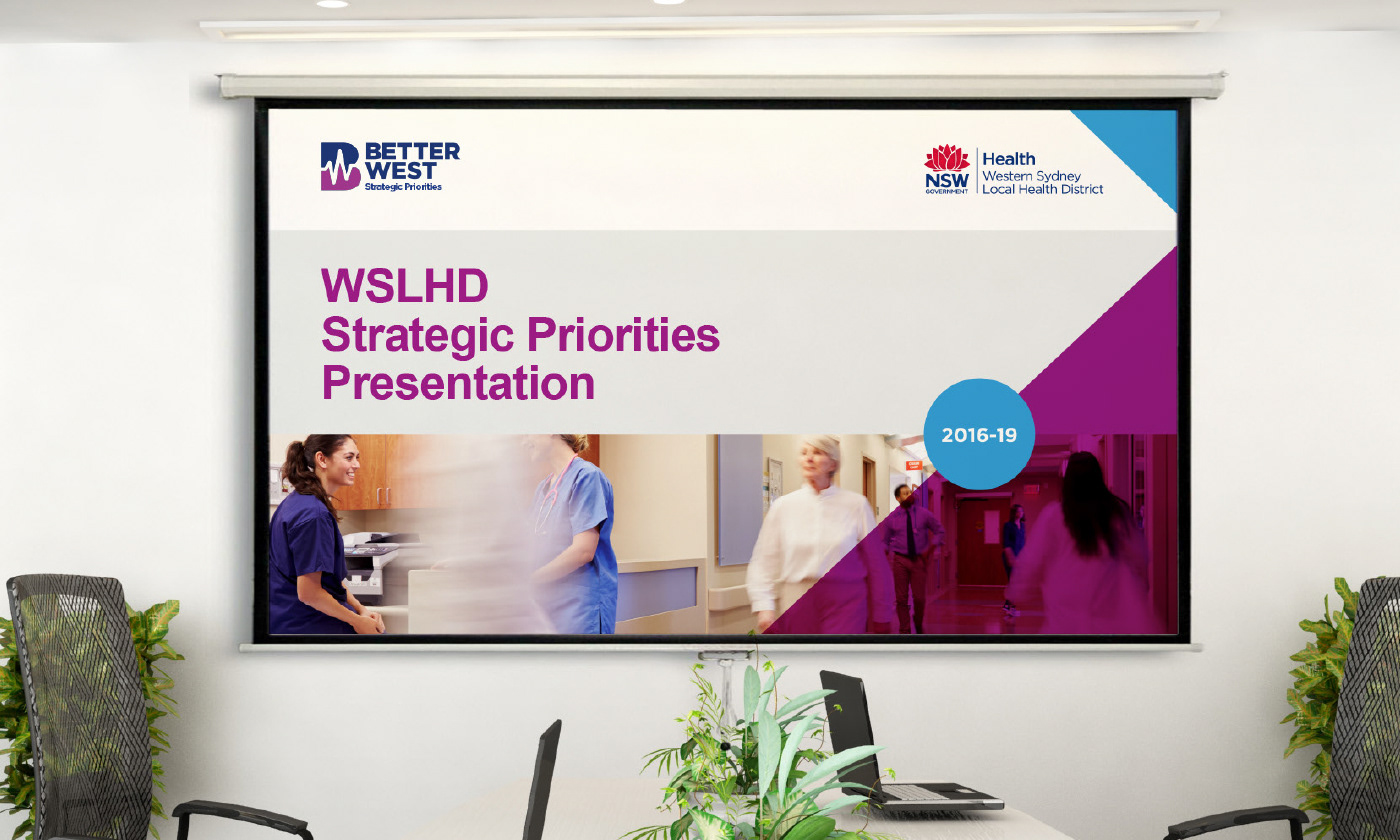 BETTER WEST
Strategic Priorities

NSW GOVERNMENT
Health
Western Sydney
Local Health District

WSLHD
Strategic Priorities
Presentation

2016-19